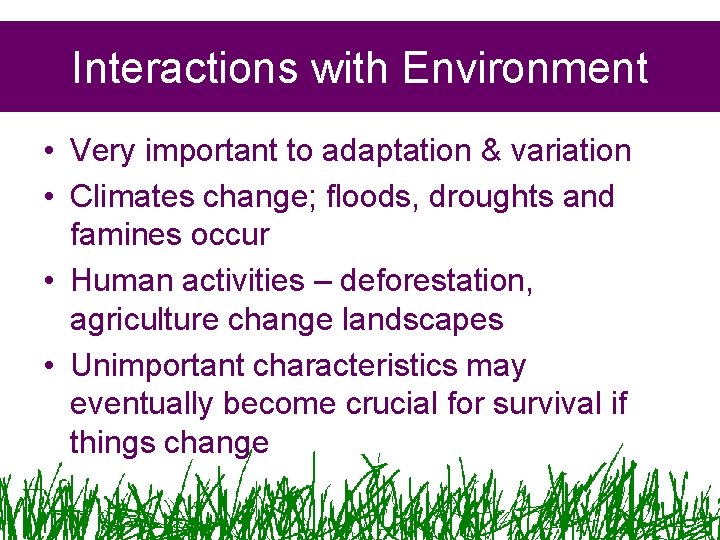 Interactions with Environment

• Very important to adaptation & variation

• Climates change; floods, droughts and famines occur

• Human activities – deforestation, agriculture change landscapes

• Unimportant characteristics may eventually become crucial for survival if things change